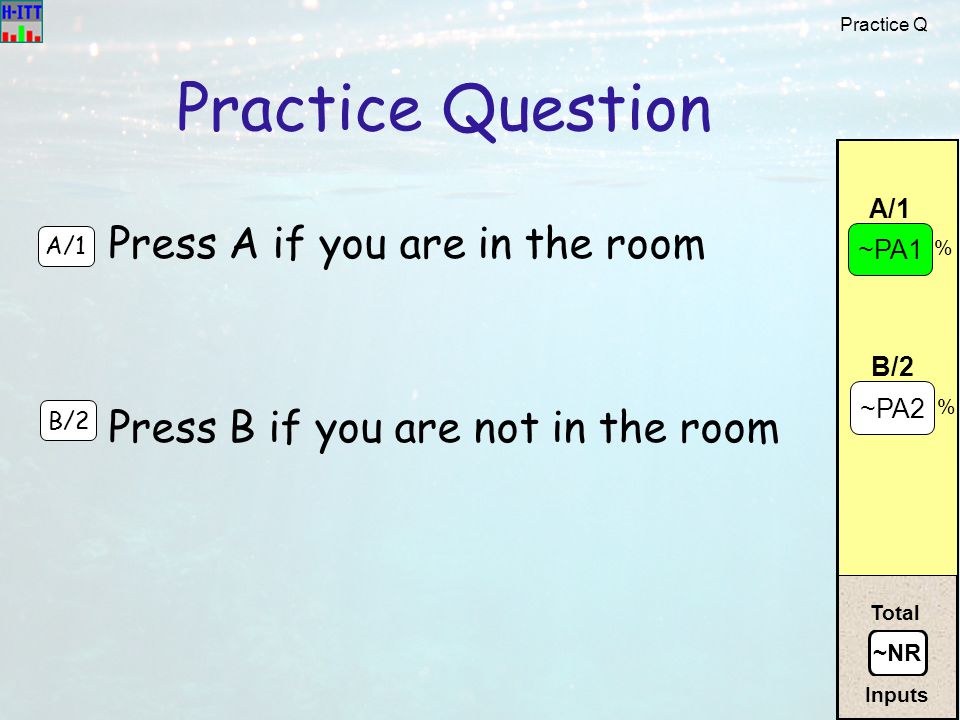 H-ITT

Practice Q

Practice Question

A/1 Press A if you are in the room

B/2 Press B if you are not in the room

A/1
~PA1 %

B/2
~PA2 %

Total
~NR
Inputs